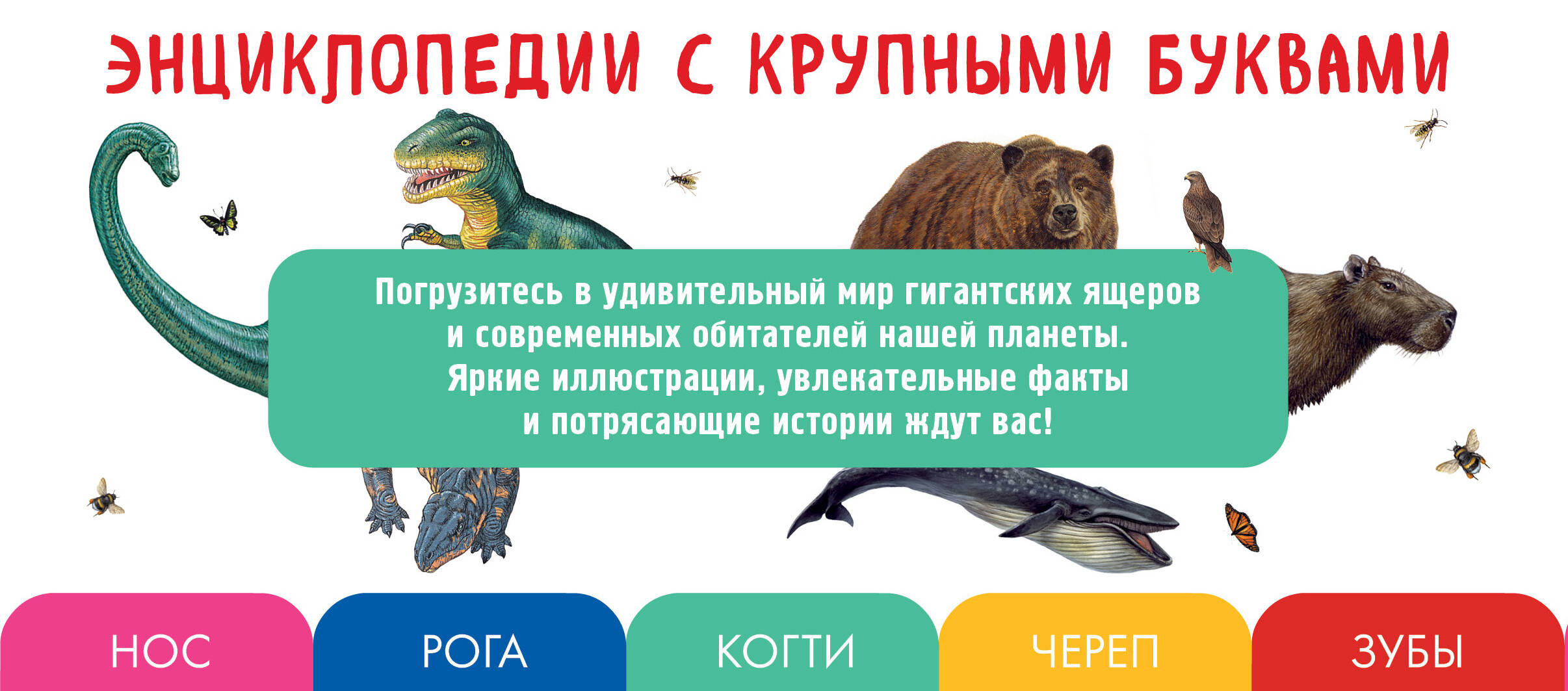 ЭНЦИКЛОПЕДИИ С КРУПНЫМИ БУКВАМИ

Погрузитесь в удивительный мир гигантских ящеров и современных обитателей нашей планеты. Яркие иллюстрации, увлекательные факты и потрясающие истории ждут вас!

НОС

РОГА

КОГТИ

ЧЕРЕП

ЗУБЫ